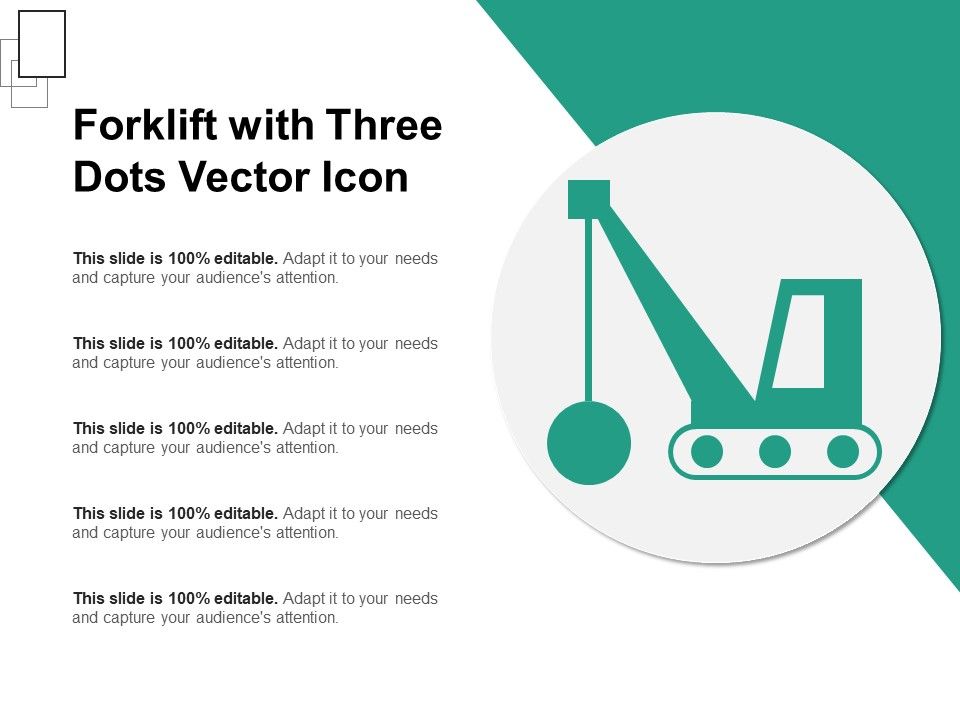 Forklift with Three Dots Vector Icon

This slide is 100% editable. Adapt it to your needs and capture your audience's attention.

This slide is 100% editable. Adapt it to your needs and capture your audience's attention.

This slide is 100% editable. Adapt it to your needs and capture your audience's attention.

This slide is 100% editable. Adapt it to your needs and capture your audience's attention.

This slide is 100% editable. Adapt it to your needs and capture your audience's attention.